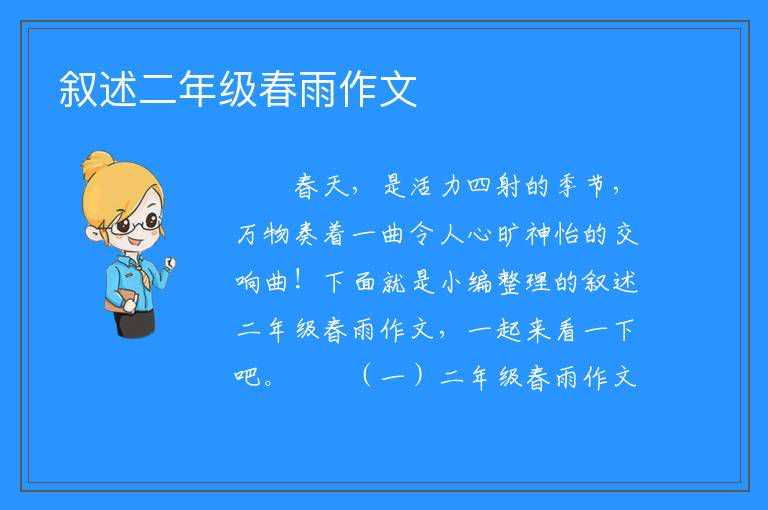 叙述二年级春雨作文

春天，是活力四射的季节，万物奏着一曲令人心旷神怡的交响曲！下面就是小编整理的叙述二年级春雨作文，一起来看一下吧。　　（一）二年级春雨作文